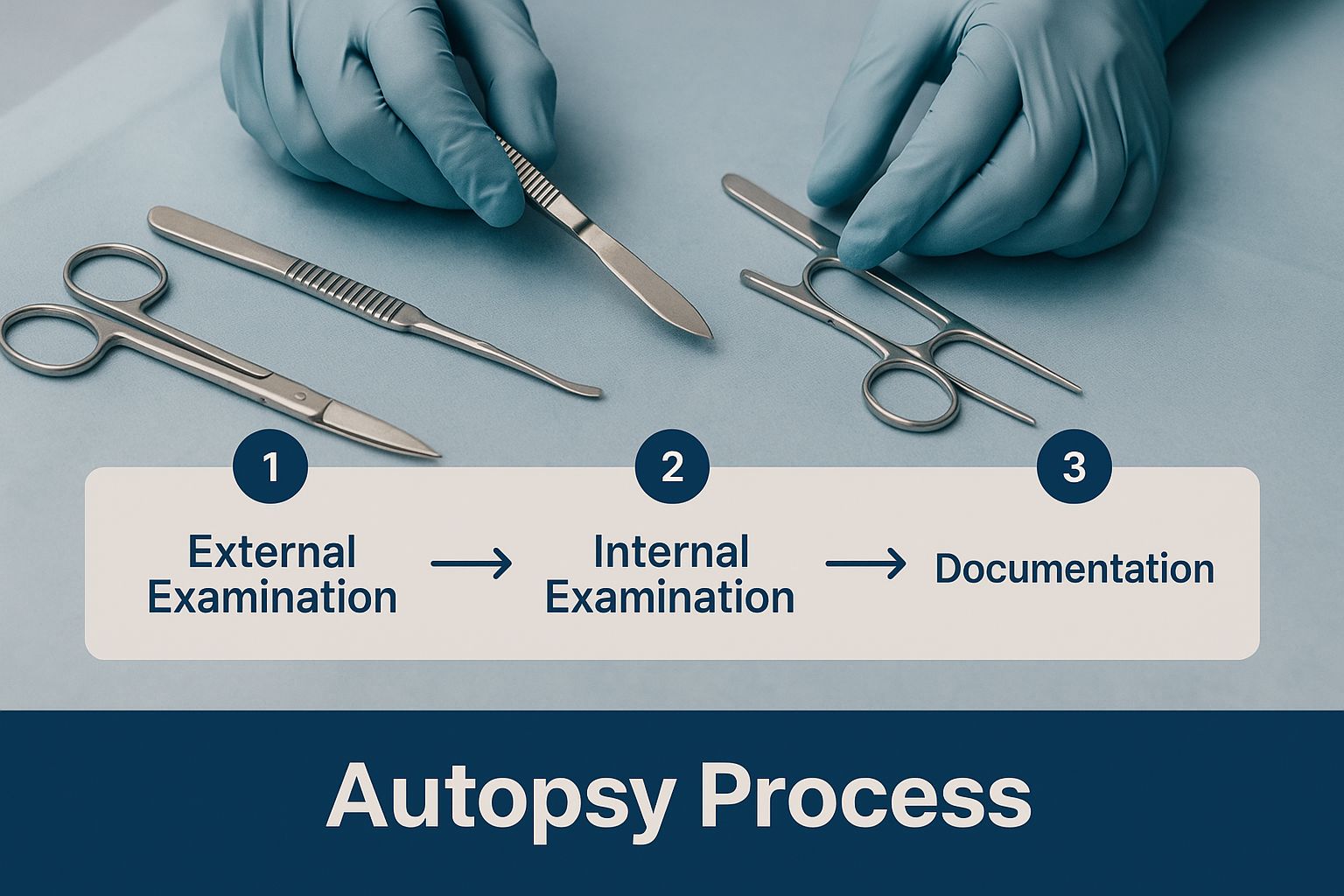 1
External Examination
→
2
Internal Examination
→
3
Documentation

Autopsy Process